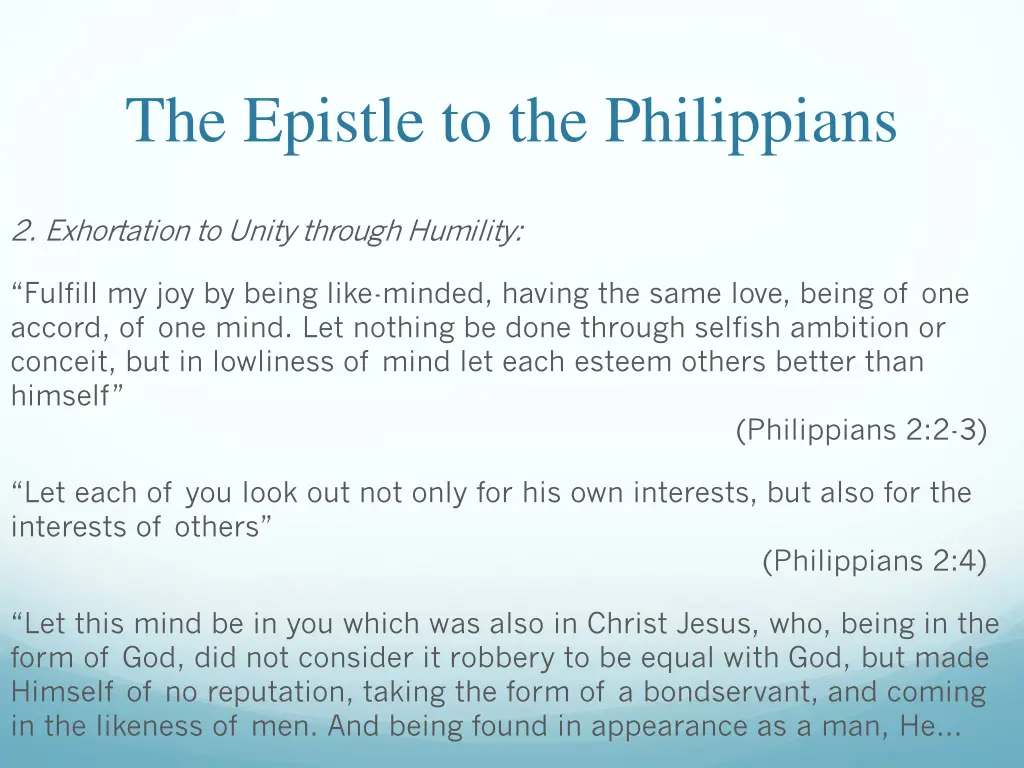 The Epistle to the Philippians

2. Exhortation to Unity through Humility:

“Fulfill my joy by being like-minded, having the same love, being of one accord, of one mind. Let nothing be done through selfish ambition or conceit, but in lowliness of mind let each esteem others better than himself”

(Philippians 2:2-3)

“Let each of you look out not only for his own interests, but also for the interests of others”

(Philippians 2:4)

“Let this mind be in you which was also in Christ Jesus, who, being in the form of God, did not consider it robbery to be equal with God, but made Himself of no reputation, taking the form of a bondservant, and coming in the likeness of men. And being found in appearance as a man, He...